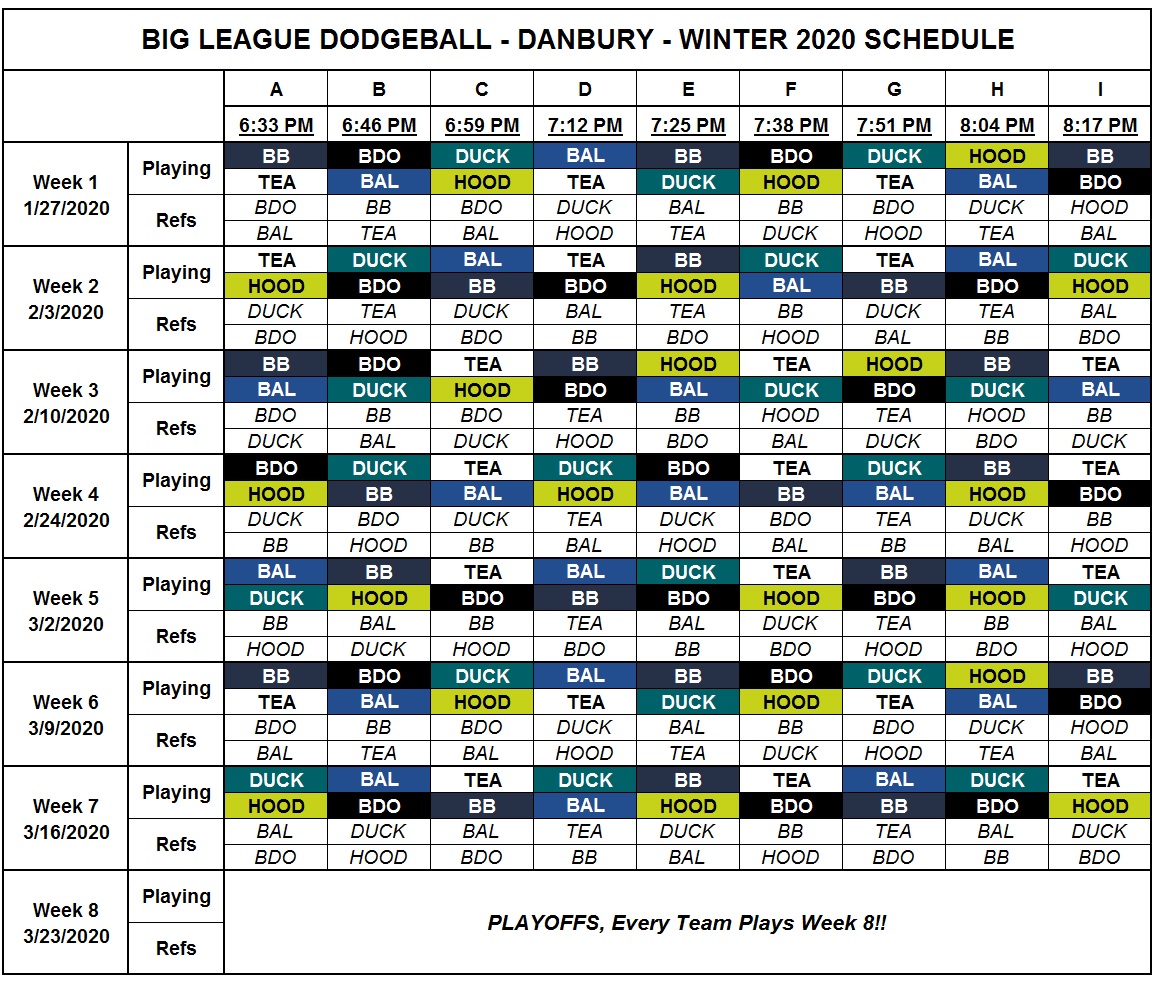 BIG LEAGUE DODGEBALL - DANBURY - WINTER 2020 SCHEDULE

| | | A | B | C | D | E | F | G | H | I |
|---|---|---|---|---|---|---|---|---|---|---|
| | | 6:33 PM | 6:46 PM | 6:59 PM | 7:12 PM | 7:25 PM | 7:38 PM | 7:51 PM | 8:04 PM | 8:17 PM |
| Week 1 1/27/2020 | Playing | BB | BDO | DUCK | BAL | BB | BDO | DUCK | HOOD | BB |
| | | TEA | BAL | HOOD | TEA | DUCK | HOOD | TEA | BAL | BDO |
| | Refs | BDO | BB | BDO | DUCK | BAL | BB | BDO | DUCK | HOOD |
| | | BAL | TEA | BAL | HOOD | TEA | DUCK | HOOD | TEA | BAL |
| Week 2 2/3/2020 | Playing | TEA | DUCK | BAL | TEA | BB | DUCK | TEA | BAL | DUCK |
| | | HOOD | BDO | BB | BDO | HOOD | BAL | BB | BDO | HOOD |
| | Refs | DUCK | TEA | DUCK | BAL | TEA | BB | DUCK | TEA | BAL |
| | | BDO | HOOD | BDO | BB | BDO | HOOD | BAL | BB | BDO |
| Week 3 2/10/2020 | Playing | BB | BDO | TEA | BB | HOOD | TEA | HOOD | BB | TEA |
| | | BAL | DUCK | HOOD | BDO | BAL | DUCK | BDO | DUCK | BAL |
| | Refs | BDO | BB | BDO | TEA | BB | HOOD | TEA | HOOD | BB |
| | | DUCK | BAL | DUCK | HOOD | BDO | BAL | DUCK | BDO | DUCK |
| Week 4 2/24/2020 | Playing | BDO | DUCK | TEA | DUCK | BDO | TEA | DUCK | BB | TEA |
| | | HOOD | BB | BAL | HOOD | BAL | BB | BAL | HOOD | BDO |
| | Refs | DUCK | BDO | DUCK | TEA | DUCK | BDO | TEA | DUCK | BB |
| | | BB | HOOD | BB | BAL | HOOD | BAL | BB | BAL | HOOD |
| Week 5 3/2/2020 | Playing | BAL | BB | TEA | BAL | DUCK | TEA | BB | BAL | TEA |
| | | DUCK | HOOD | BDO | BB | BDO | HOOD | BDO | HOOD | DUCK |
| | Refs | BB | BAL | BB | TEA | BAL | DUCK | TEA | BB | BAL |
| | | HOOD | DUCK | HOOD | BDO | BB | BDO | HOOD | BDO | HOOD |
| Week 6 3/9/2020 | Playing | BB | BDO | DUCK | BAL | BB | BDO | DUCK | HOOD | BB |
| | | TEA | BAL | HOOD | TEA | DUCK | HOOD | TEA | BAL | BDO |
| | Refs | BDO | BB | BDO | DUCK | BAL | BB | BDO | DUCK | HOOD |
| | | BAL | TEA | BAL | HOOD | TEA | DUCK | HOOD | TEA | BAL |
| Week 7 3/16/2020 | Playing | DUCK | BAL | TEA | DUCK | BB | TEA | BAL | DUCK | TEA |
| | | HOOD | BDO | BB | BAL | HOOD | BDO | BB | BDO | HOOD |
| | Refs | BAL | DUCK | BAL | TEA | DUCK | BB | TEA | BAL | DUCK |
| | | BDO | HOOD | BDO | BB | BAL | HOOD | BDO | BB | BDO |
| Week 8 3/23/2020 | Playing | PLAYOFFS, Every Team Plays Week 8!! | | | | | | | | |
| | Refs | | | | | | | | | |